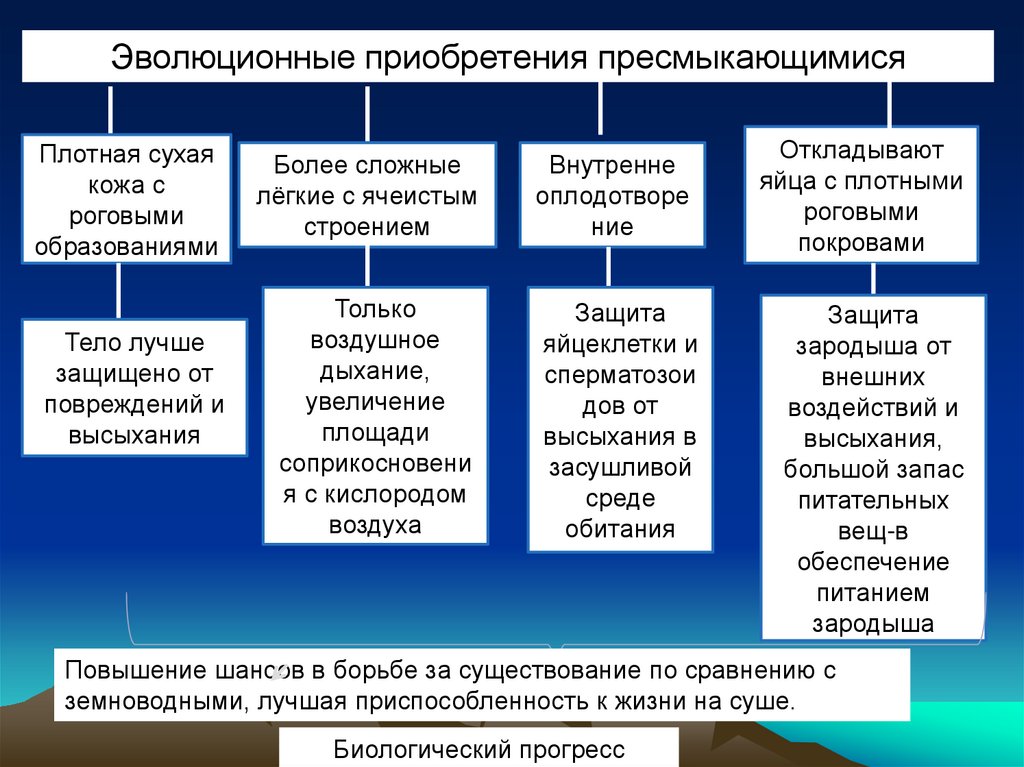 Эволюционные приобретения пресмыкающимися

Плотная сухая кожа с роговыми образованиями

Более сложные лёгкие с ячеистым строением

Внутренне оплодотворе ние

Откладывают яйца с плотными роговыми покровами

Тело лучше защищено от повреждений и высыхания

Только воздушное дыхание, увеличение площади соприкосновени я с кислородом воздуха

Защита яйцеклетки и сперматозои дов от высыхания в засушливой среде обитания

Защита зародыша от внешних воздействий и высыхания, большой запас питательных вещ-в обеспечение питанием зародыша

Повышение шансов в борьбе за существование по сравнению с земноводными, лучшая приспособленность к жизни на суше.

Биологический прогресс